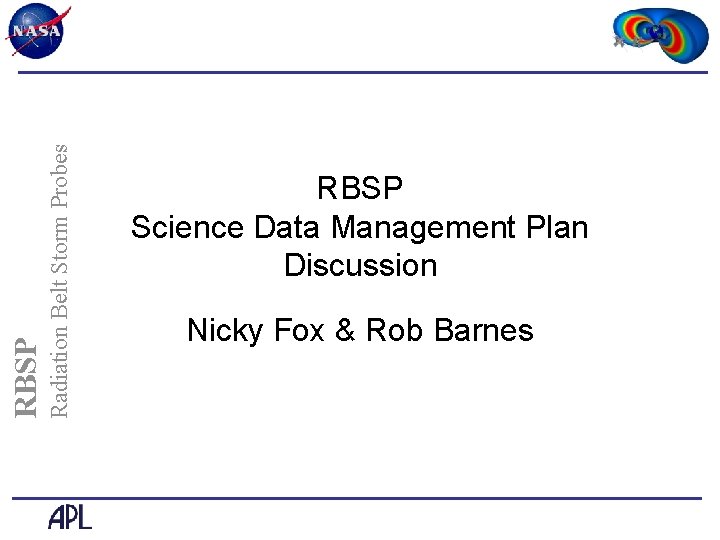 NASA

RBSP
Radiation Belt Storm Probes

RBSP
Science Data Management Plan
Discussion

Nicky Fox & Rob Barnes

APL